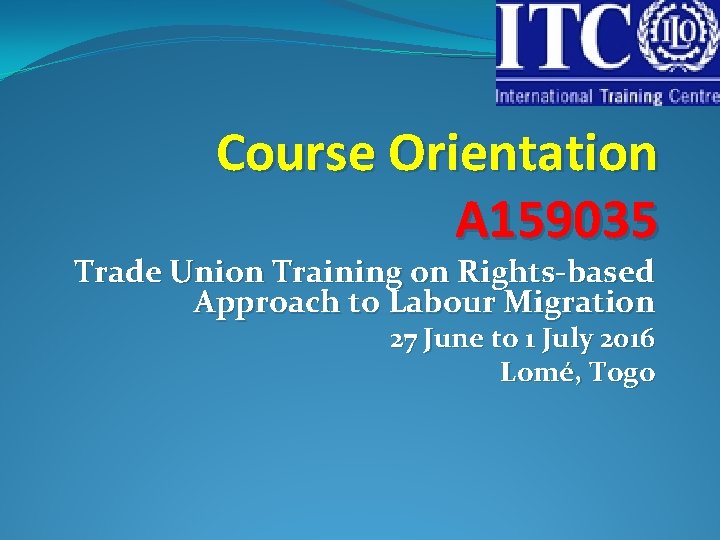 ITC ILO
International Training Centre

Course Orientation
A159035

Trade Union Training on Rights-based Approach to Labour Migration
27 June to 1 July 2016
Lomé, Togo